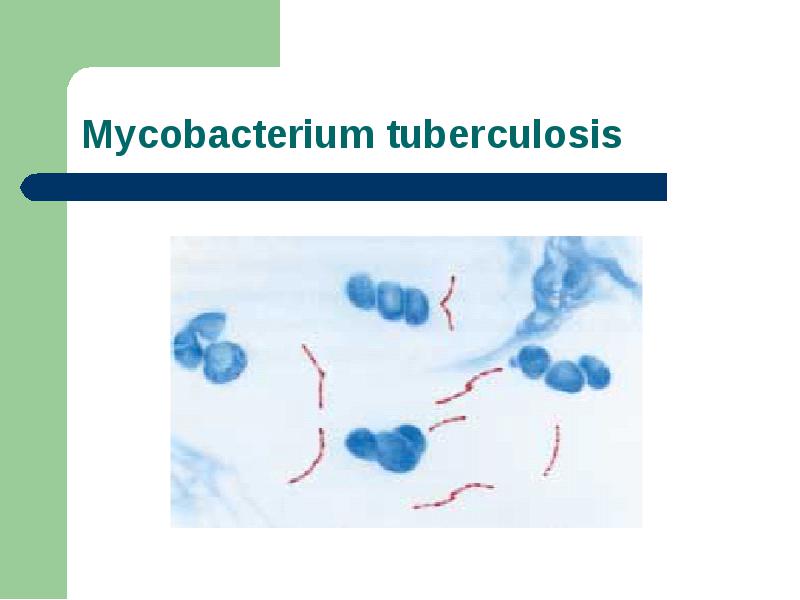 Mycobacterium tuberculosis